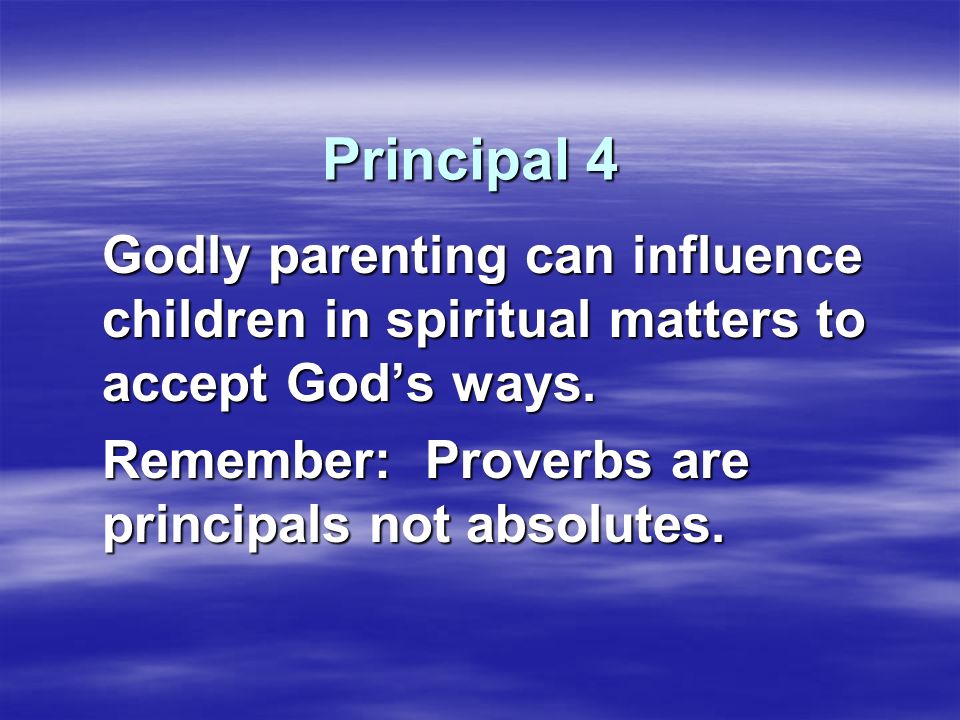 Principal 4

Godly parenting can influence children in spiritual matters to accept God’s ways.

Remember: Proverbs are principals not absolutes.